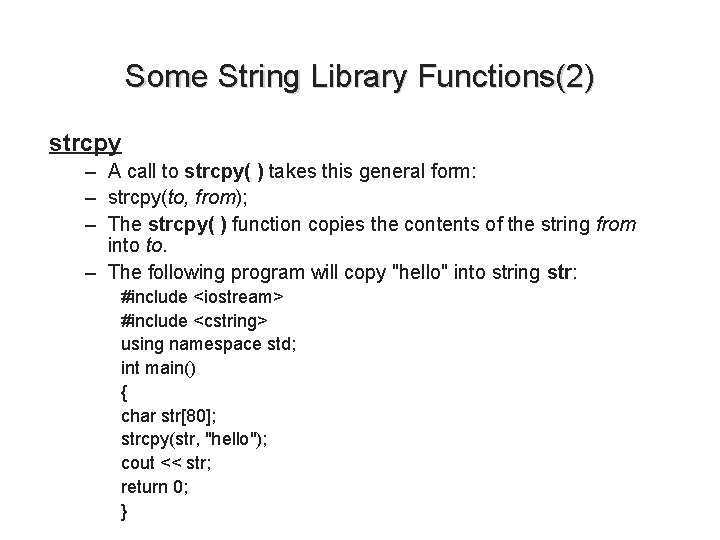 Some String Library Functions(2)

strcpy

– A call to strcpy( ) takes this general form:

– strcpy(to, from);

– The strcpy( ) function copies the contents of the string from into to.

– The following program will copy "hello" into string str:

#include <iostream>
#include <cstring>
using namespace std;
int main()
{
char str[80];
strcpy(str, "hello");
cout << str;
return 0;
}